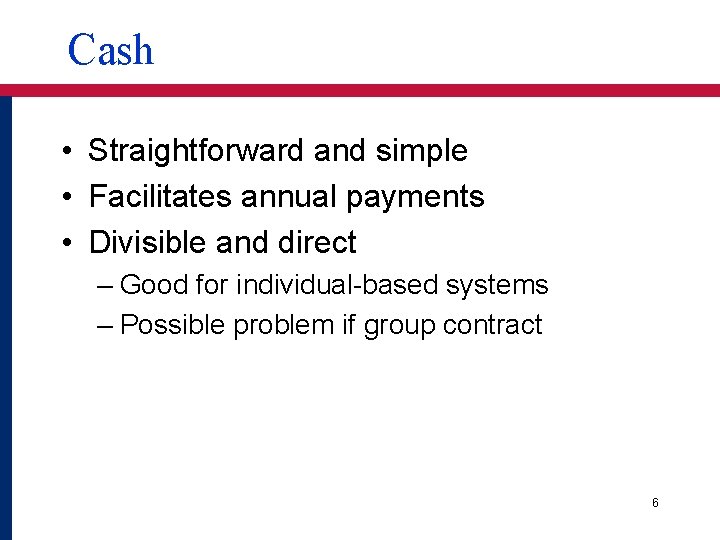 Cash

• Straightforward and simple
• Facilitates annual payments
• Divisible and direct
– Good for individual-based systems
– Possible problem if group contract

6